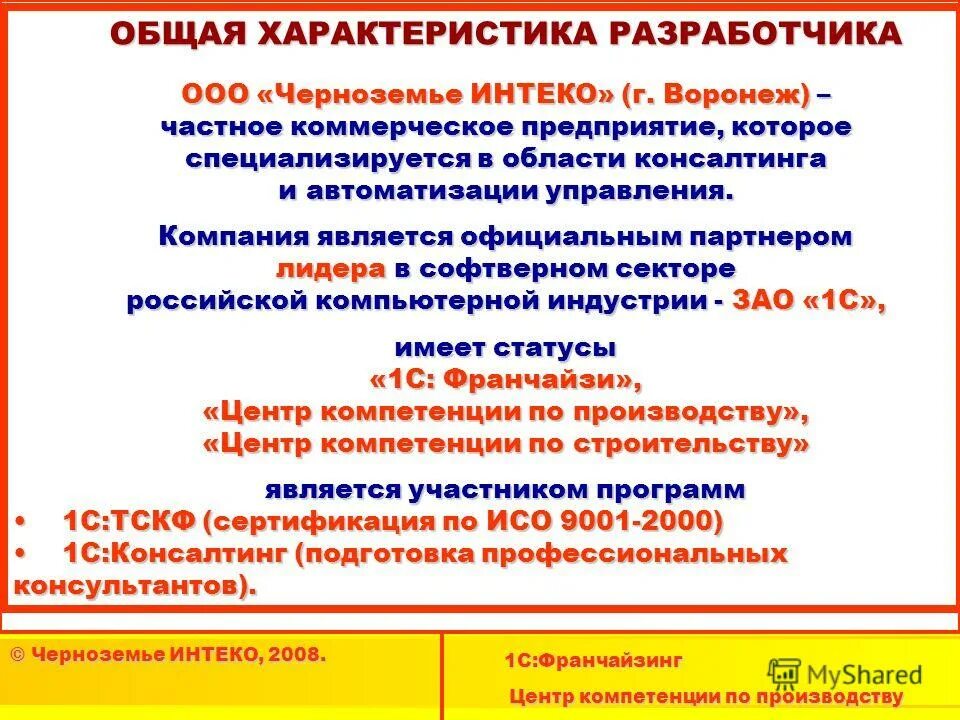 ОБЩАЯ ХАРАКТЕРИСТИКА РАЗРАБОТЧИКА

ООО «Черноземье ИНТЕКО» (г. Воронеж) – частное коммерческое предприятие, которое специализируется в области консалтинга и автоматизации управления.

Компания является официальным партнером лидера в софтверном секторе российской компьютерной индустрии - ЗАО «1С»,

имеет статусы «1С: Франчайзи», «Центр компетенции по производству», «Центр компетенции по строительству»

является участником программ
• 1С:ТСКФ (сертификация по ИСО 9001-2000)
• 1С:Консалтинг (подготовка профессиональных консультантов).

© Черноземье ИНТЕКО, 2008.

1С:Франчайзинг
Центр компетенции по производству

MyShared